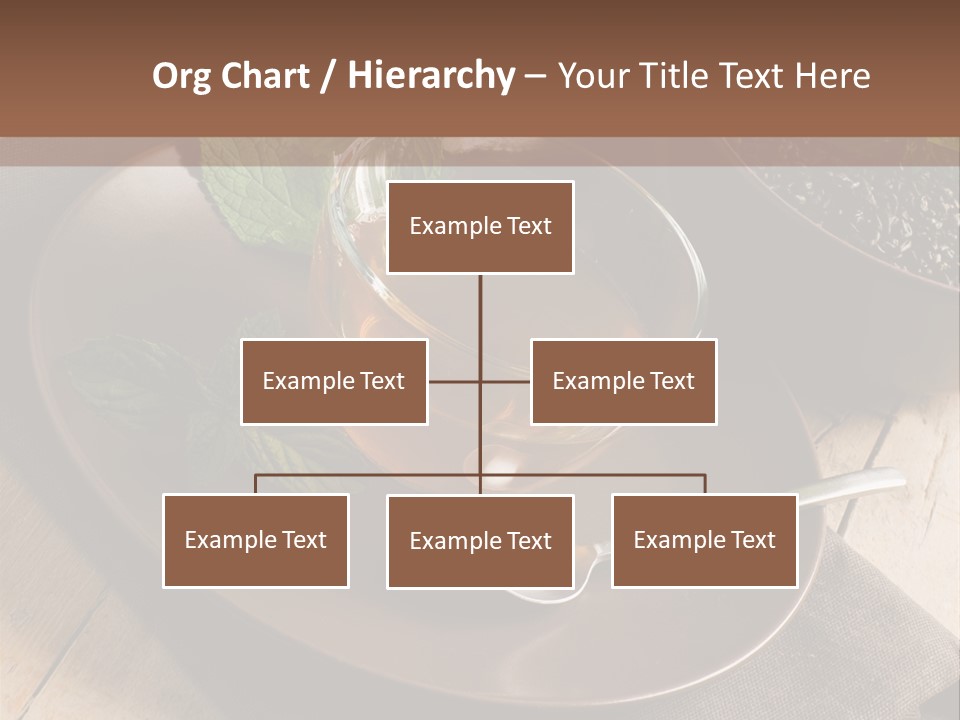 Org Chart / Hierarchy – Your Title Text Here

Example Text

Example Text

Example Text

Example Text

Example Text

Example Text